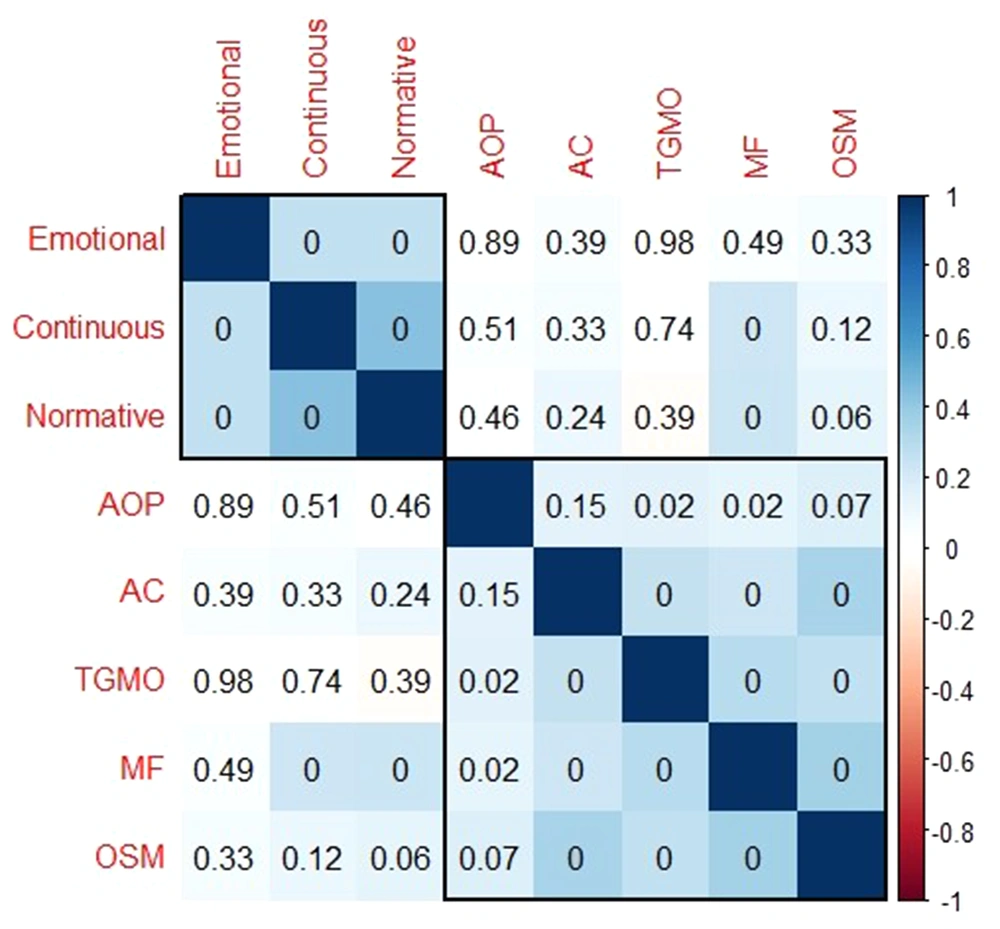 |  | Emotional | Continuous | Normative | AOP | AC | TGMO | MF | OSM |
|---|---|---|---|---|---|---|---|---|
| Emotional |  | 0 | 0 | 0.89 | 0.39 | 0.98 | 0.49 | 0.33 |
| Continuous | 0 |  | 0 | 0.51 | 0.33 | 0.74 | 0 | 0.12 |
| Normative | 0 | 0 |  | 0.46 | 0.24 | 0.39 | 0 | 0.06 |
| AOP | 0.89 | 0.51 | 0.46 |  | 0.15 | 0.02 | 0.02 | 0.07 |
| AC | 0.39 | 0.33 | 0.24 | 0.15 |  | 0 | 0 | 0 |
| TGMO | 0.98 | 0.74 | 0.39 | 0.02 | 0 |  | 0 | 0 |
| MF | 0.49 | 0 | 0 | 0.02 | 0 | 0 |  | 0 |
| OSM | 0.33 | 0.12 | 0.06 | 0.07 | 0 | 0 | 0 |  |

1
0.8
0.6
0.4
0.2
0
-0.2
-0.4
-0.6
-0.8
-1